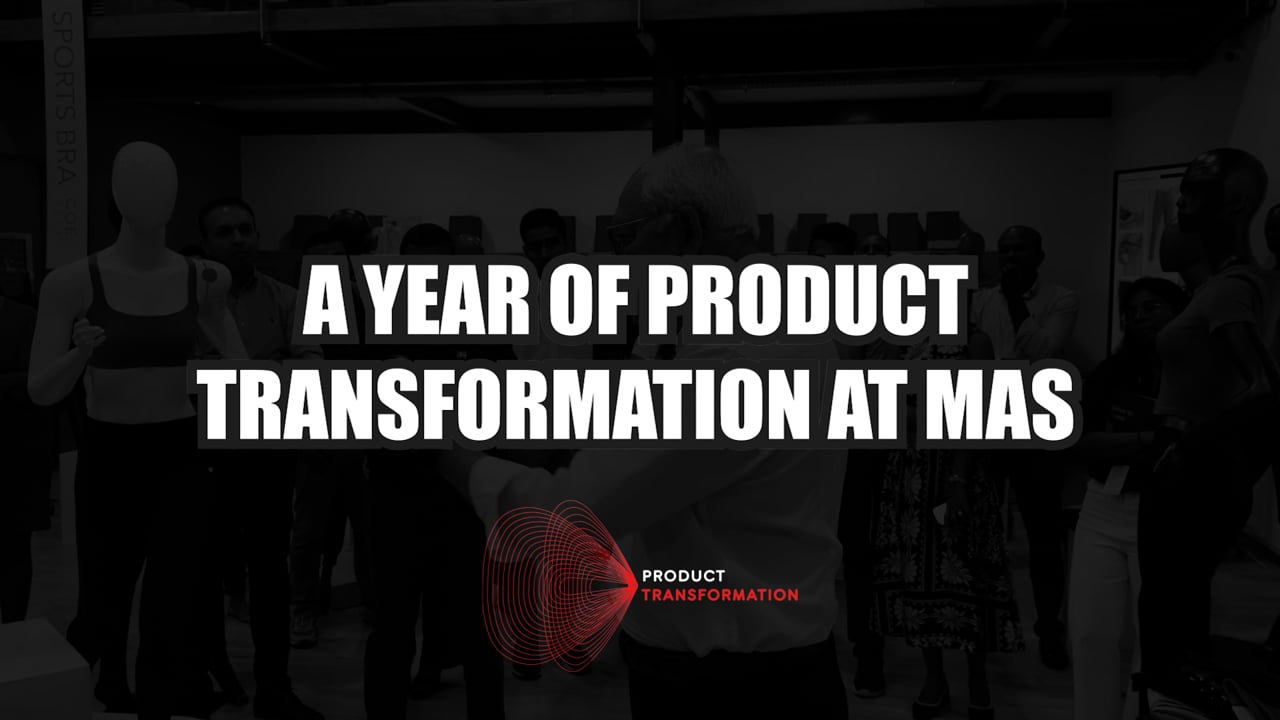 SPORTS BRA

A YEAR OF PRODUCT TRANSFORMATION AT MAS

PRODUCT
TRANSFORMATION